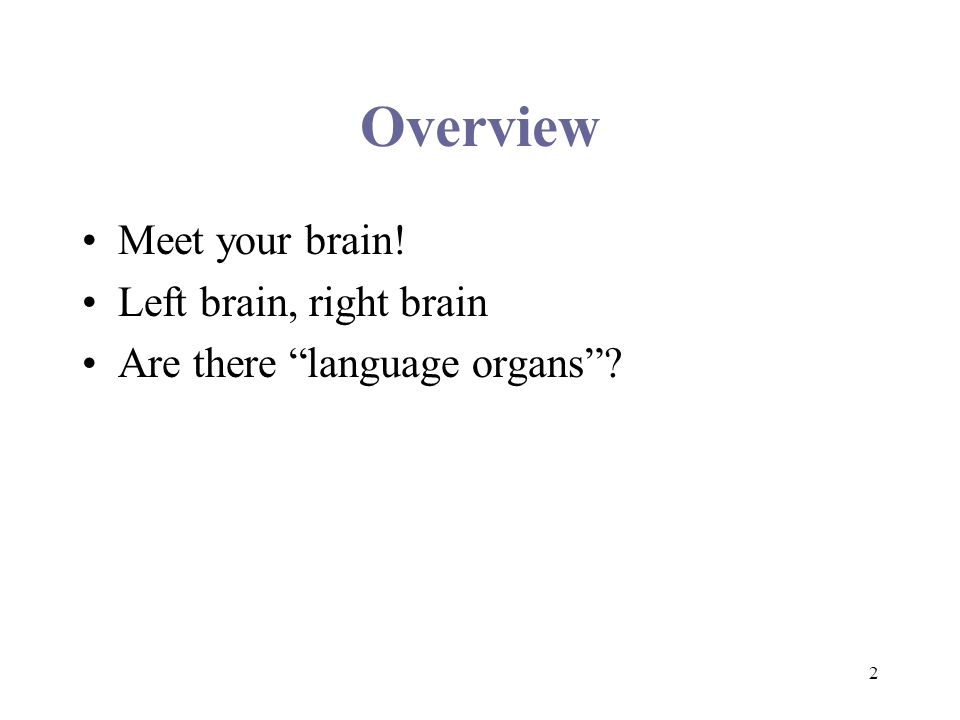 Overview

• Meet your brain!
• Left brain, right brain
• Are there “language organs”?

2